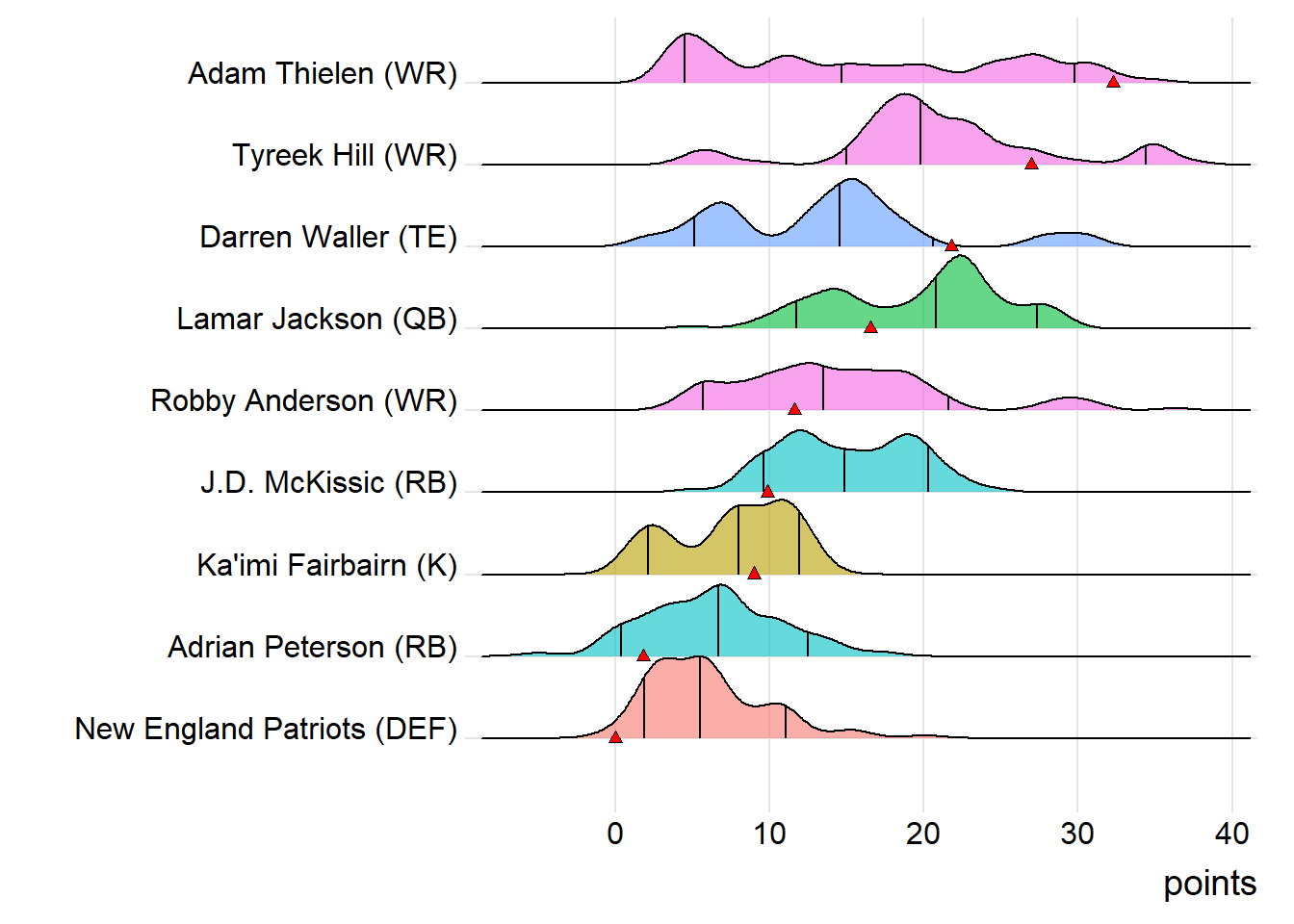 Adam Thielen (WR)
Tyreek Hill (WR)
Darren Waller (TE)
Lamar Jackson (QB)
Robby Anderson (WR)
J.D. McKissic (RB)
Ka'imi Fairbairn (K)
Adrian Peterson (RB)
New England Patriots (DEF)

0
10
20
30
40
points